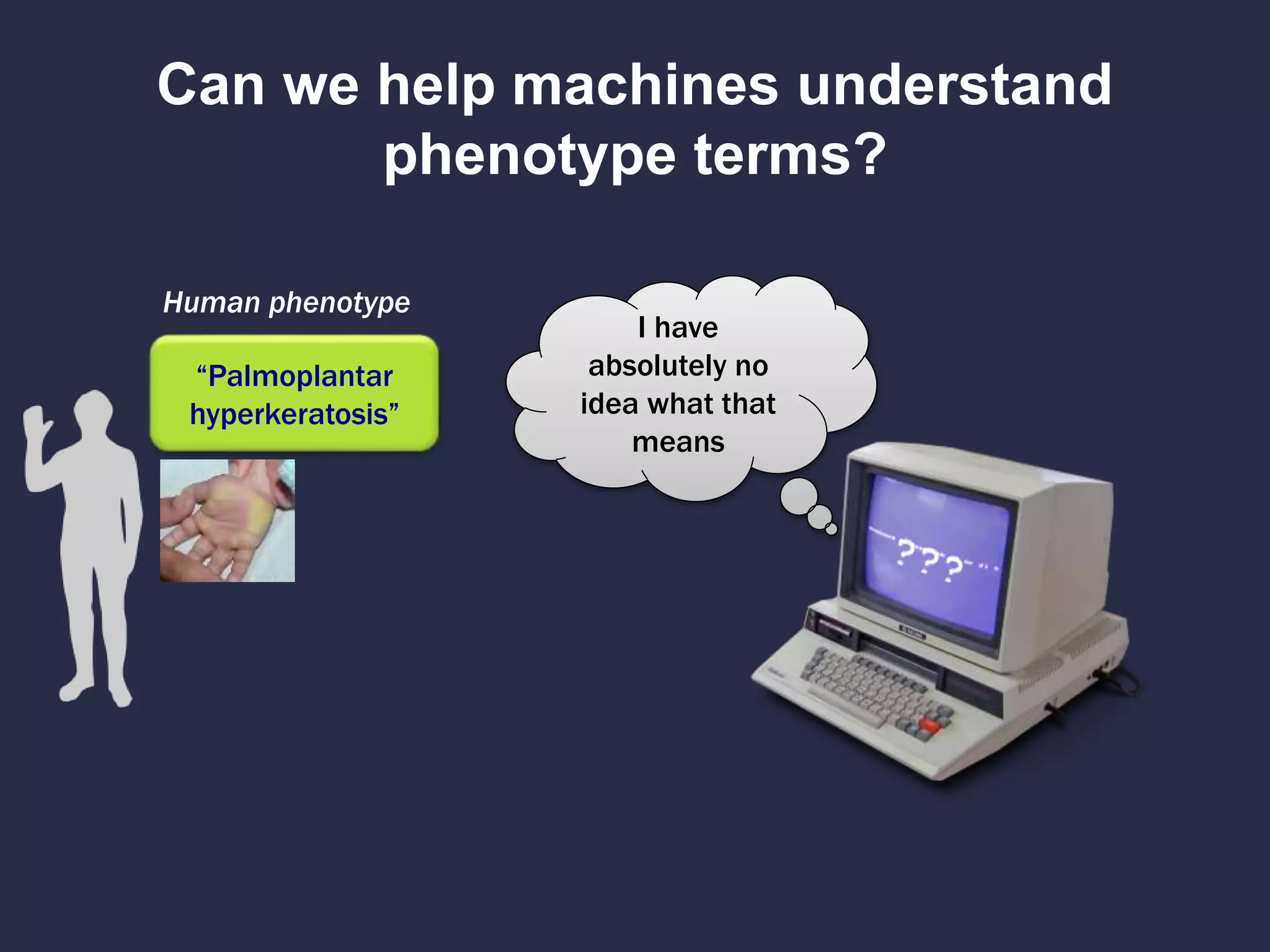 Can we help machines understand phenotype terms?

Human phenotype

“Palmoplantar hyperkeratosis”

I have absolutely no idea what that means

???